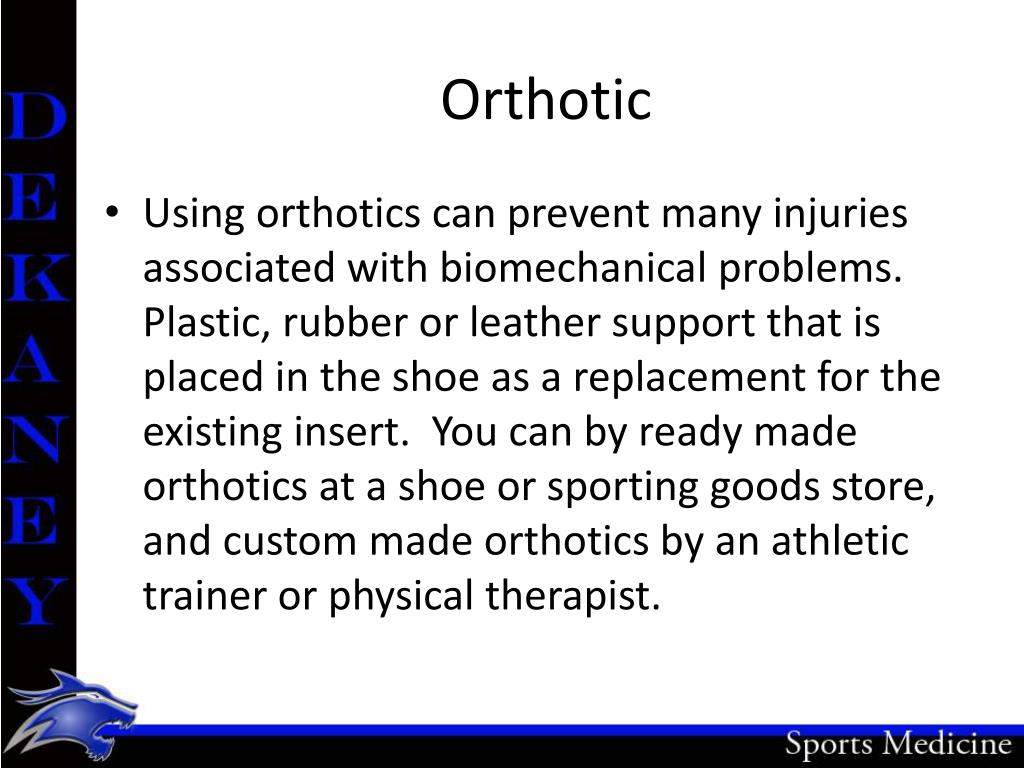 DEKANEY

Orthotic

• Using orthotics can prevent many injuries associated with biomechanical problems. Plastic, rubber or leather support that is placed in the shoe as a replacement for the existing insert. You can by ready made orthotics at a shoe or sporting goods store, and custom made orthotics by an athletic trainer or physical therapist.

Sports Medicine